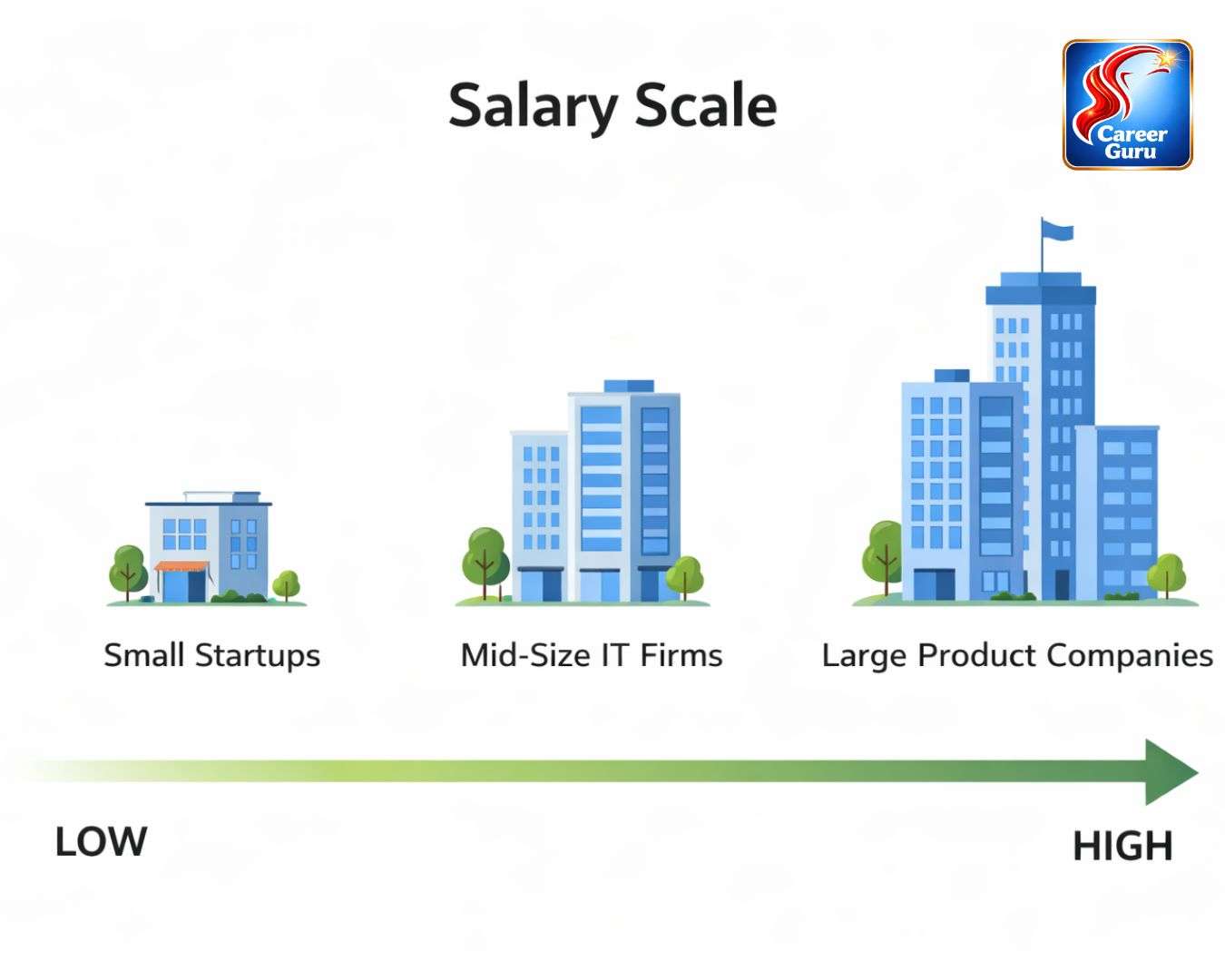 Salary Scale

Career Guru

Small Startups

Mid-Size IT Firms

Large Product Companies

LOW

HIGH